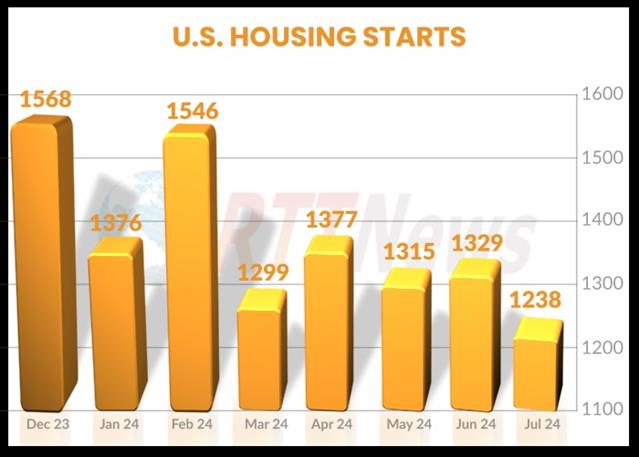 U.S. HOUSING STARTS

1568
1376
1546
1299
1377
1315
1329
1238

1600
1500
1400
1300
1200
1100

RTTNews

Dec 23
Jan 24
Feb 24
Mar 24
Apr 24
May 24
Jun 24
Jul 24